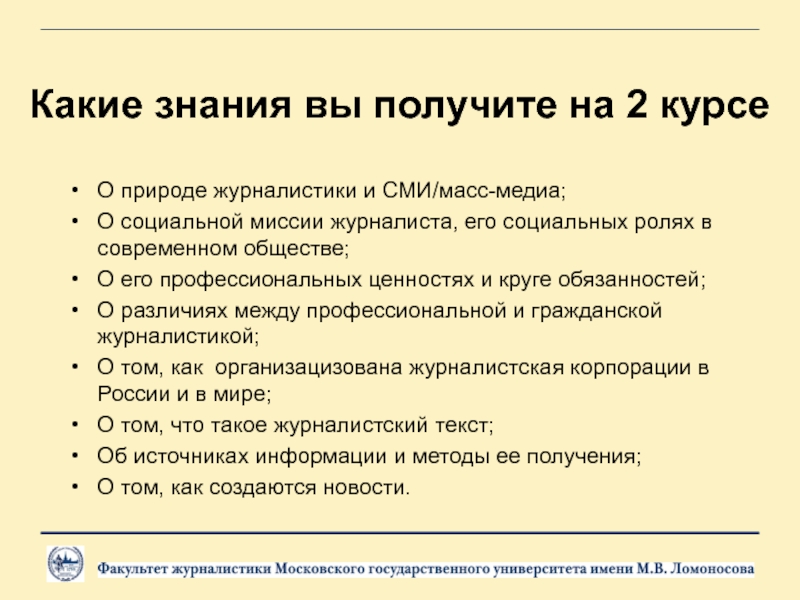 Какие знания вы получите на 2 курсе

• О природе журналистики и СМИ/масс-медиа;
• О социальной миссии журналиста, его социальных ролях в современном обществе;
• О его профессиональных ценностях и круге обязанностей;
• О различиях между профессиональной и гражданской журналистикой;
• О том, как организацизована журналистская корпорации в России и в мире;
• О том, что такое журналистский текст;
• Об источниках информации и методы ее получения;
• О том, как создаются новости.

Факультет журналистики Московского государственного университета имени М.В. Ломоносова